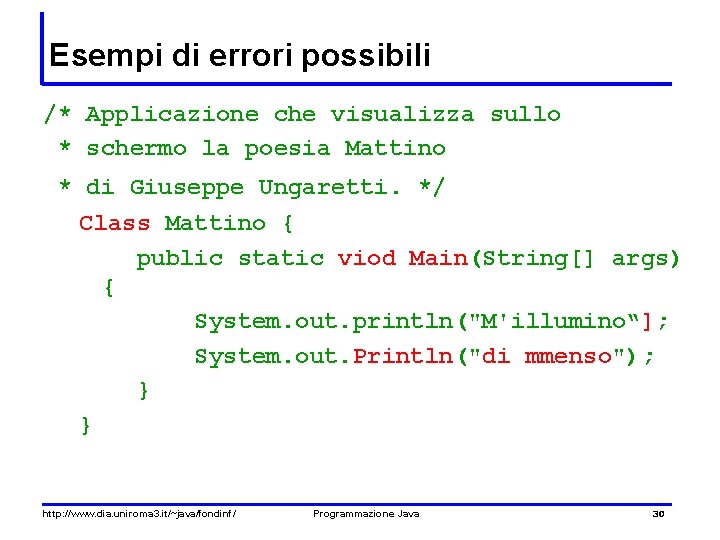 Esempi di errori possibili

/* Applicazione che visualizza sullo
 * schermo la poesia Mattino
 * di Giuseppe Ungaretti. */
  Class Mattino {
      public static viod Main(String[] args)
    {
          System.out.println("M'illumino“];
          System.out.Println("di mmenso");
      }
  }

http://www.dia.uniroma3.it/~java/fondinf/ Programmazione Java 30